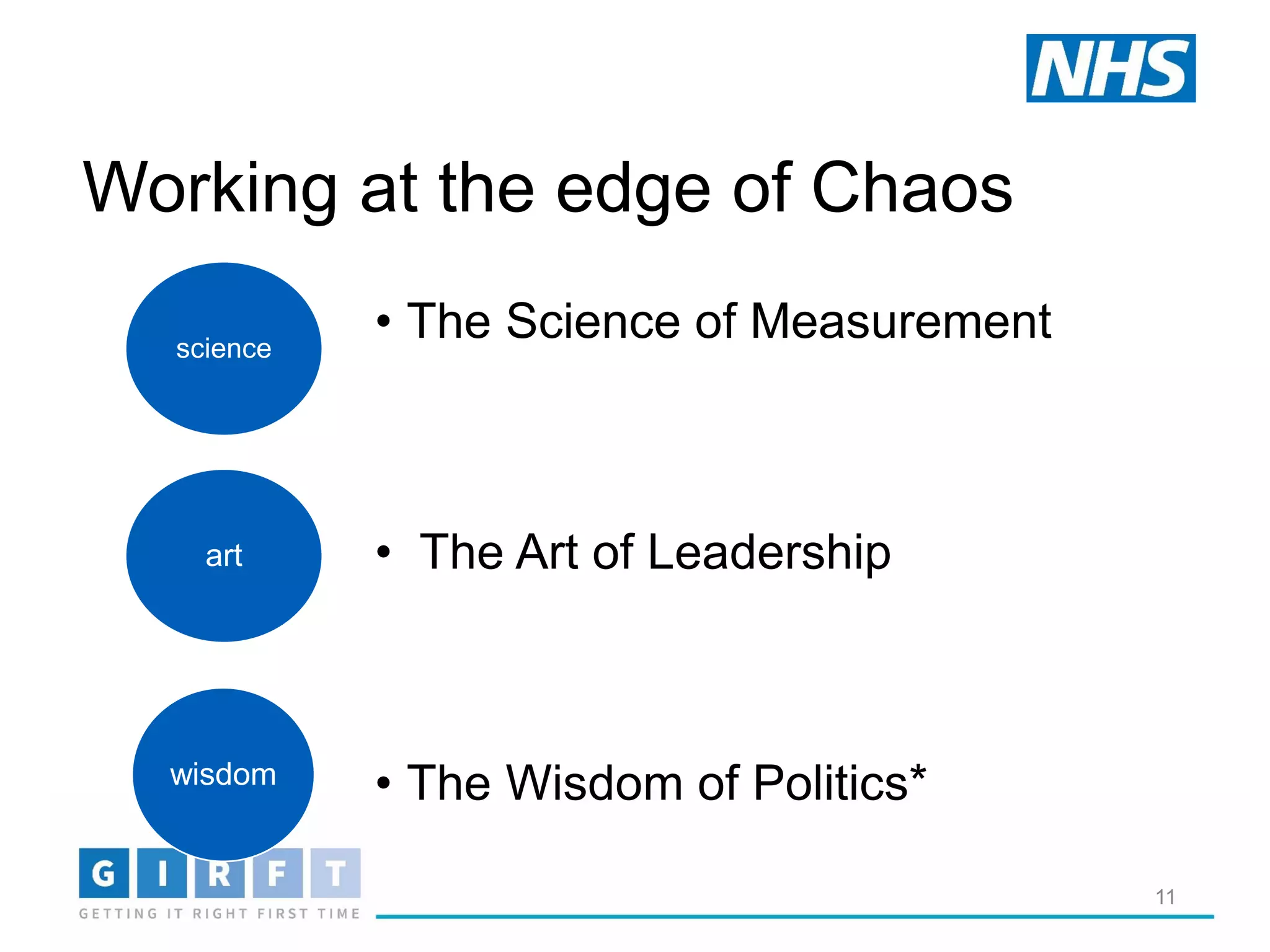 NHS

Working at the edge of Chaos

science

• The Science of Measurement

art

• The Art of Leadership

wisdom

• The Wisdom of Politics*

G I R F T
GETTING IT RIGHT FIRST TIME

11